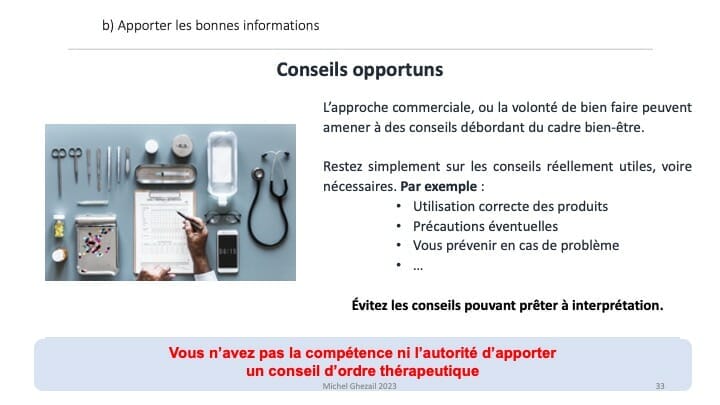 b) Apporter les bonnes informations

Conseils opportuns

L'approche commerciale, ou la volonté de bien faire peuvent amener à des conseils débordant du cadre bien-être.

Restez simplement sur les conseils réellement utiles, voire nécessaires. Par exemple :

• Utilisation correcte des produits
• Précautions éventuelles
• Vous prévenir en cas de problème
• ...

Évitez les conseils pouvant prêter à interprétation.

Vous n'avez pas la compétence ni l'autorité d'apporter un conseil d'ordre thérapeutique

Michel Ghezail 2023

33